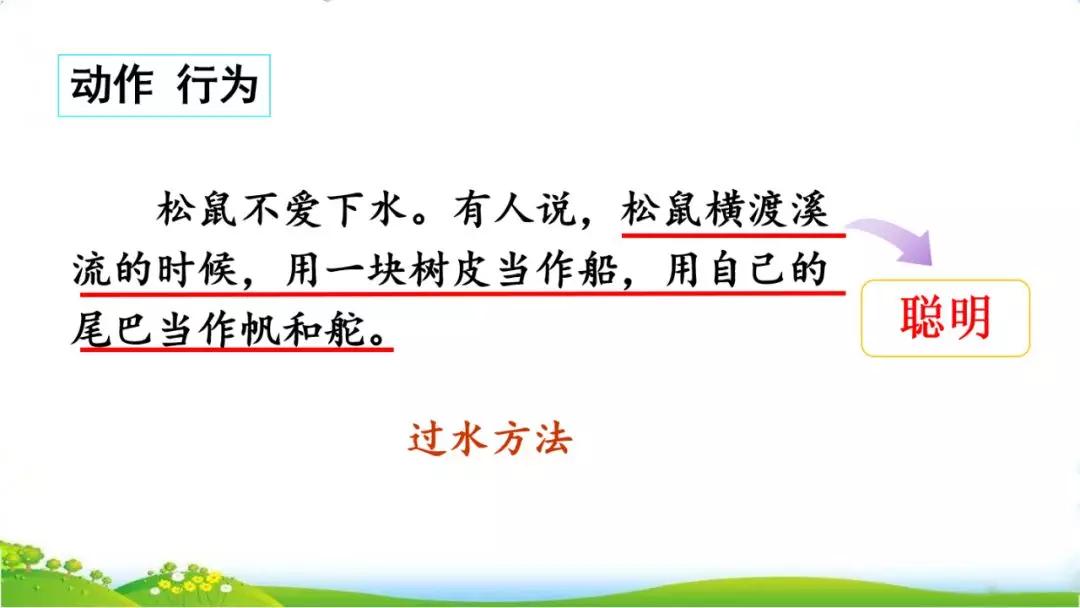 动作 行为

松鼠不爱下水。有人说，松鼠横渡溪流的时候，用一块树皮当作船，用自己的尾巴当作帆和舵。

聪明

过水方法